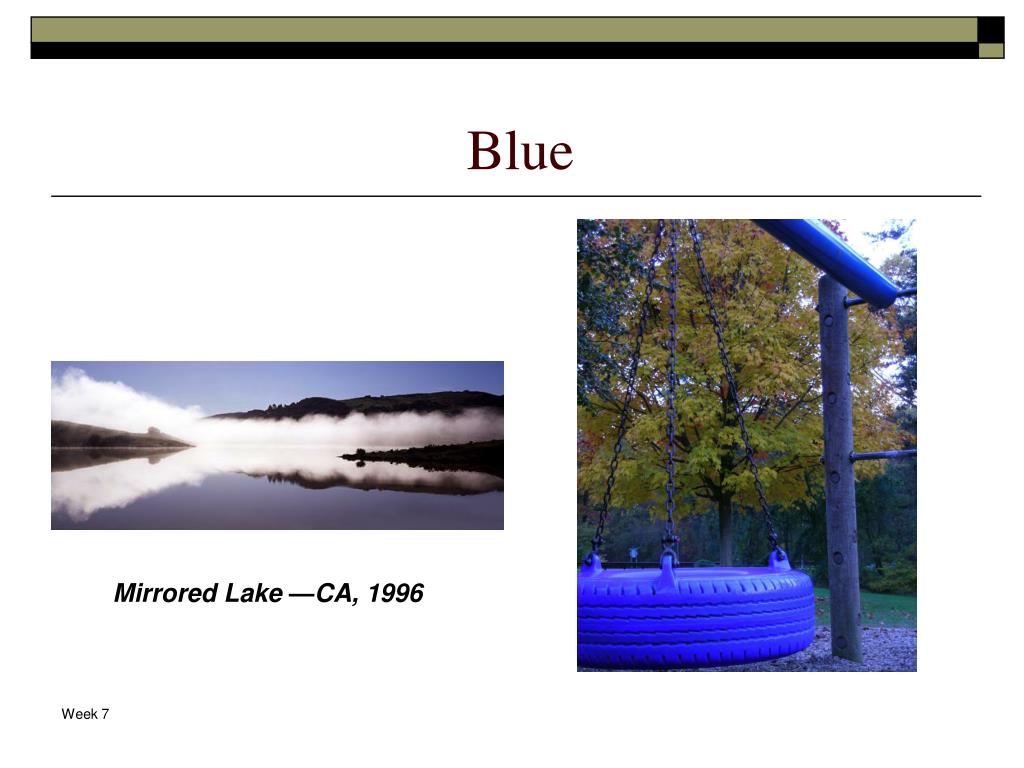 Blue

Mirrored Lake —CA, 1996

Week 7